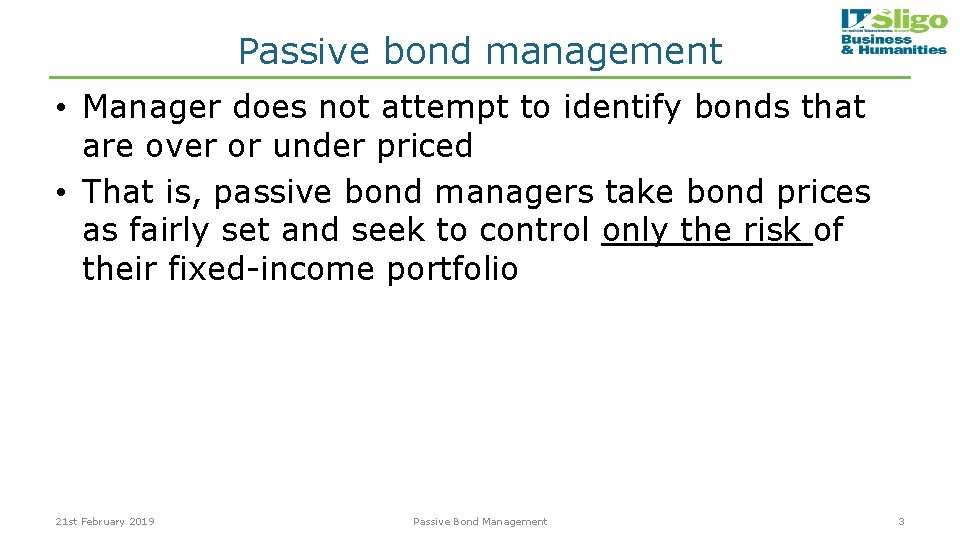 Passive bond management

IT Sligo
Business & Humanities

• Manager does not attempt to identify bonds that are over or under priced
• That is, passive bond managers take bond prices as fairly set and seek to control only the risk of their fixed-income portfolio

21st February 2019
Passive Bond Management
3